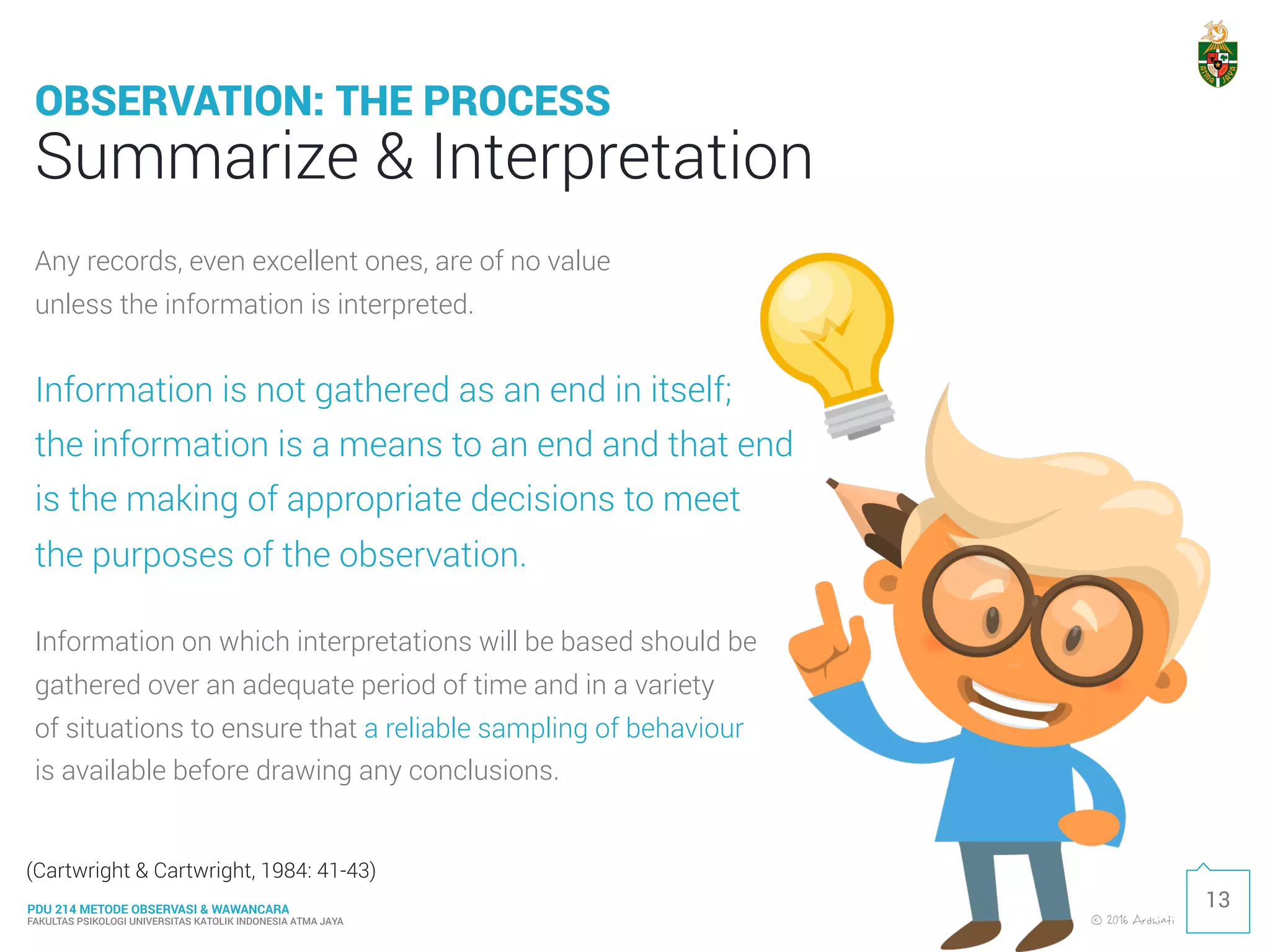 ATMA JAYA

OBSERVATION: THE PROCESS
Summarize & Interpretation

Any records, even excellent ones, are of no value unless the information is interpreted.

Information is not gathered as an end in itself; the information is a means to an end and that end is the making of appropriate decisions to meet the purposes of the observation.

Information on which interpretations will be based should be gathered over an adequate period of time and in a variety of situations to ensure that a reliable sampling of behaviour is available before drawing any conclusions.

(Cartwright & Cartwright, 1984: 41-43)

PDU 214 METODE OBSERVASI & WAWANCARA
FAKULTAS PSIKOLOGI UNIVERSITAS KATOLIK INDONESIA ATMA JAYA

© 2016 Ardhiati

13